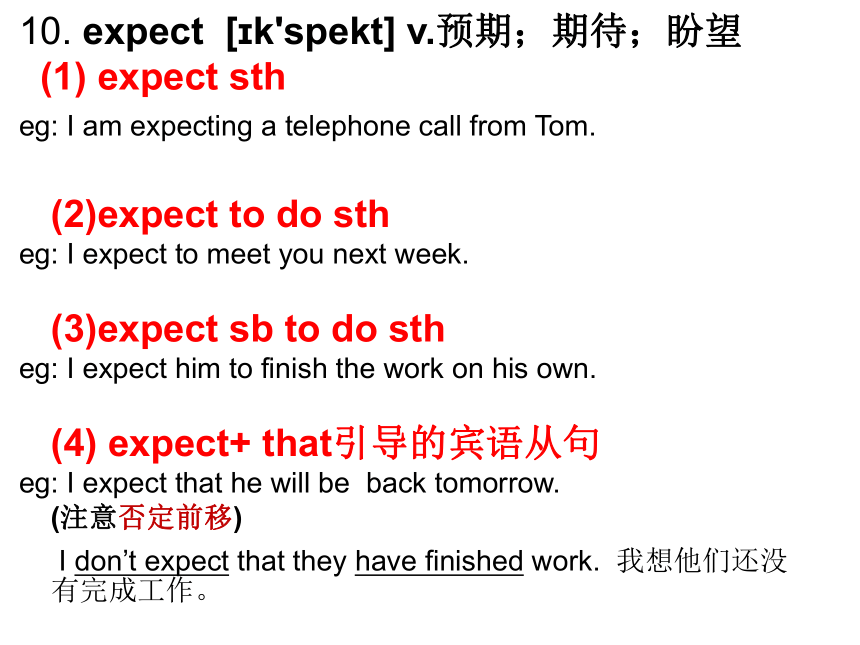 10. expect [ɪk'spekt] v.预期；期待；盼望

(1) expect sth

eg: I am expecting a telephone call from Tom.

(2)expect to do sth

eg: I expect to meet you next week.

(3)expect sb to do sth

eg: I expect him to finish the work on his own.

(4) expect+ that引导的宾语从句

eg: I expect that he will be back tomorrow.

(注意否定前移)

I don't expect that they have finished work. 我想他们还没有完成工作。